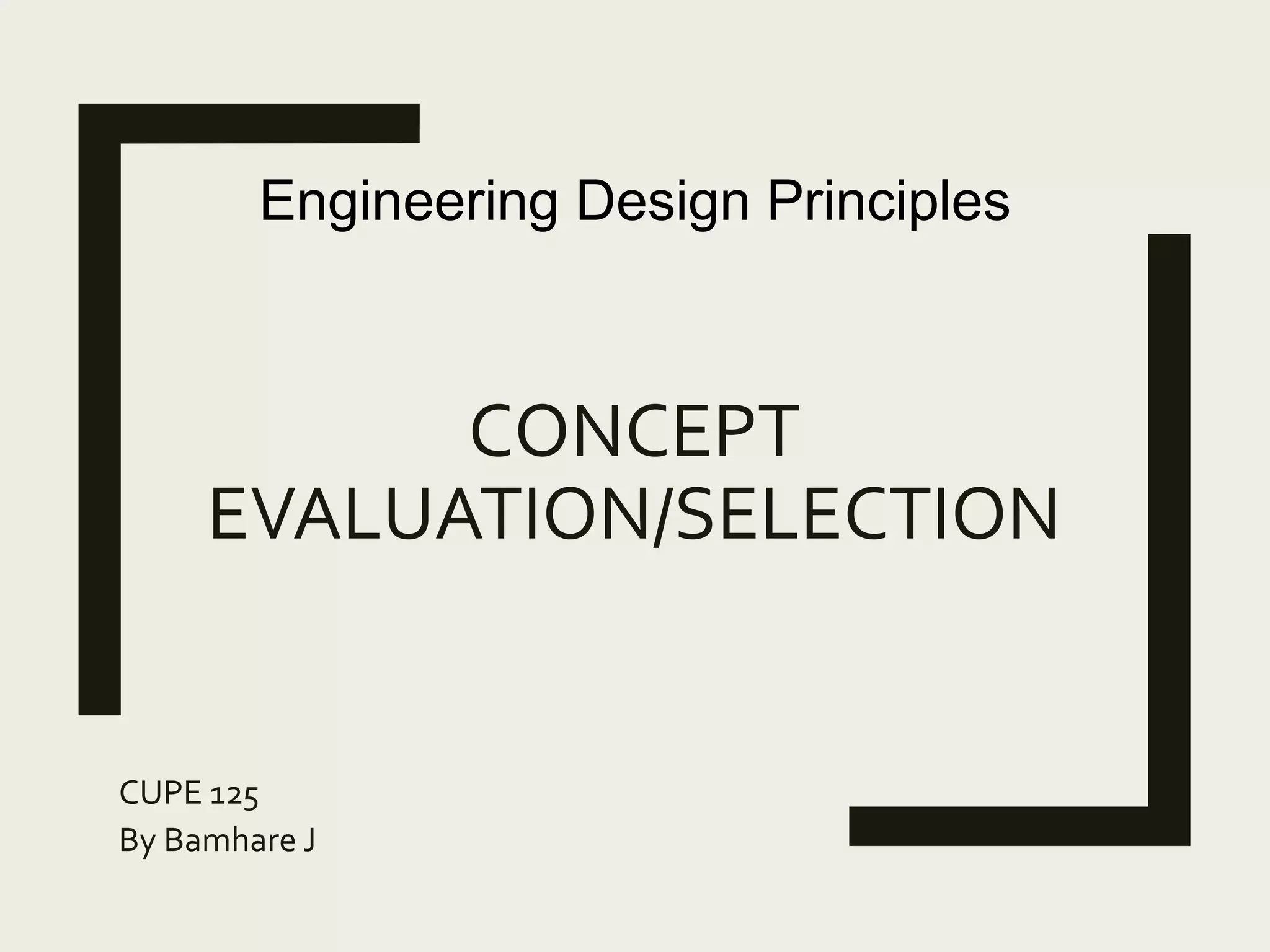 Engineering Design Principles

CONCEPT EVALUATION/SELECTION

CUPE 125
By Bamhare J